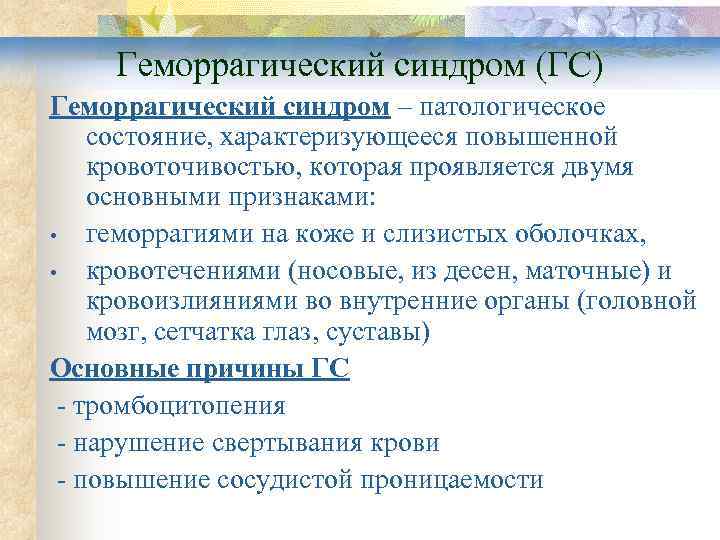 Геморрагический синдром (ГС)

Геморрагический синдром – патологическое состояние, характеризующееся повышенной кровоточивостью, которая проявляется двумя основными признаками:

• геморрагиями на коже и слизистых оболочках,
• кровотечениями (носовые, из десен, маточные) и кровоизлияниями во внутренние органы (головной мозг, сетчатка глаз, суставы)

Основные причины ГС

- тромбоцитопения
- нарушение свертывания крови
- повышение сосудистой проницаемости